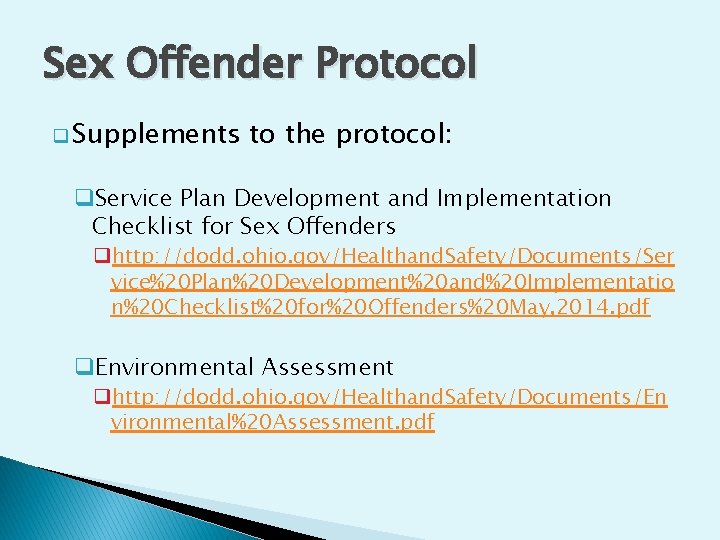 Sex Offender Protocol

Supplements to the protocol:

Service Plan Development and Implementation Checklist for Sex Offenders

http://dodd.ohio.gov/HealthandSafety/Documents/Service%20Plan%20Development%20and%20Implementation%20Checklist%20for%20Offenders%20May,2014.pdf

Environmental Assessment

http://dodd.ohio.gov/HealthandSafety/Documents/Environmental%20Assessment.pdf